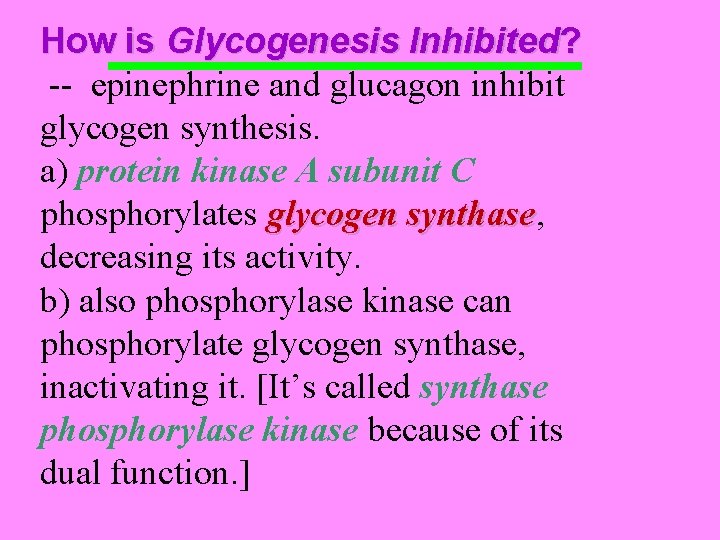 How is Glycogenesis Inhibited?

-- epinephrine and glucagon inhibit glycogen synthesis.

a) protein kinase A subunit C phosphorylates glycogen synthase, decreasing its activity.

b) also phosphorylase kinase can phosphorylate glycogen synthase, inactivating it. [It’s called synthase phosphorylase kinase because of its dual function.]